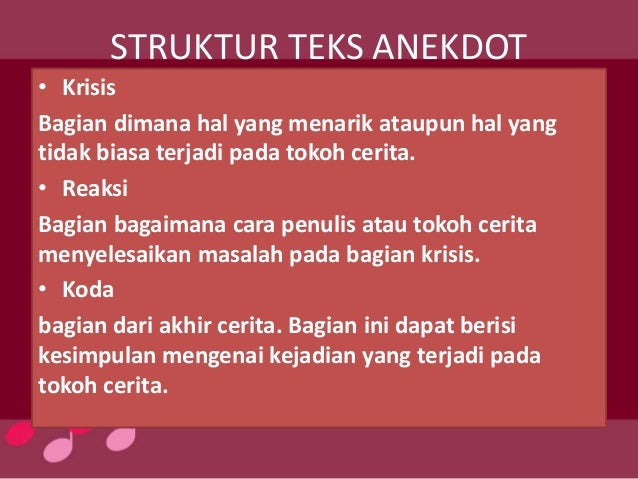 STRUKTUR TEKS ANEKDOT

• Krisis

Bagian dimana hal yang menarik ataupun hal yang tidak biasa terjadi pada tokoh cerita.

• Reaksi

Bagian bagaimana cara penulis atau tokoh cerita menyelesaikan masalah pada bagian krisis.

• Koda

bagian dari akhir cerita. Bagian ini dapat berisi kesimpulan mengenai kejadian yang terjadi pada tokoh cerita.